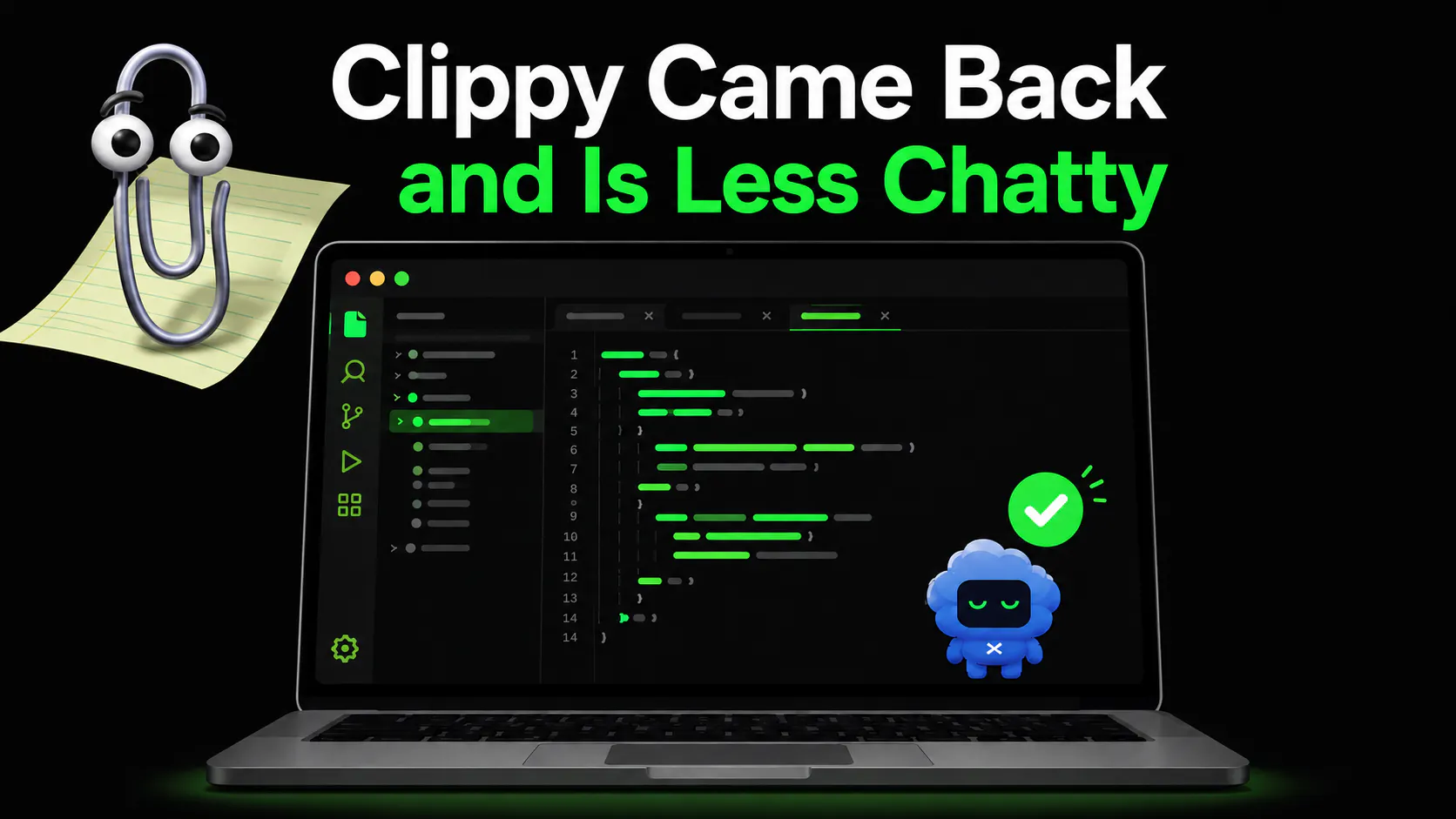 Clippy Came Back
and Is Less Chatty

1
2
3
4
5
6
7
8
9
10
11
12
13
14
14